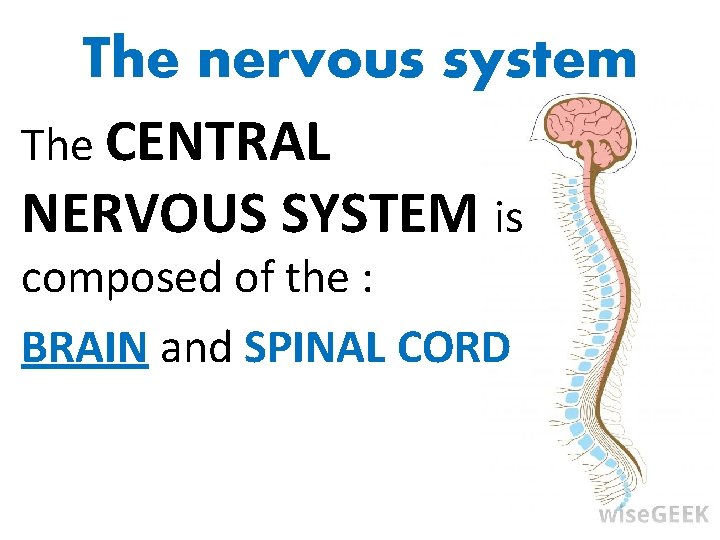 The nervous system

The CENTRAL NERVOUS SYSTEM is composed of the :

BRAIN and SPINAL CORD

wiseGEEK